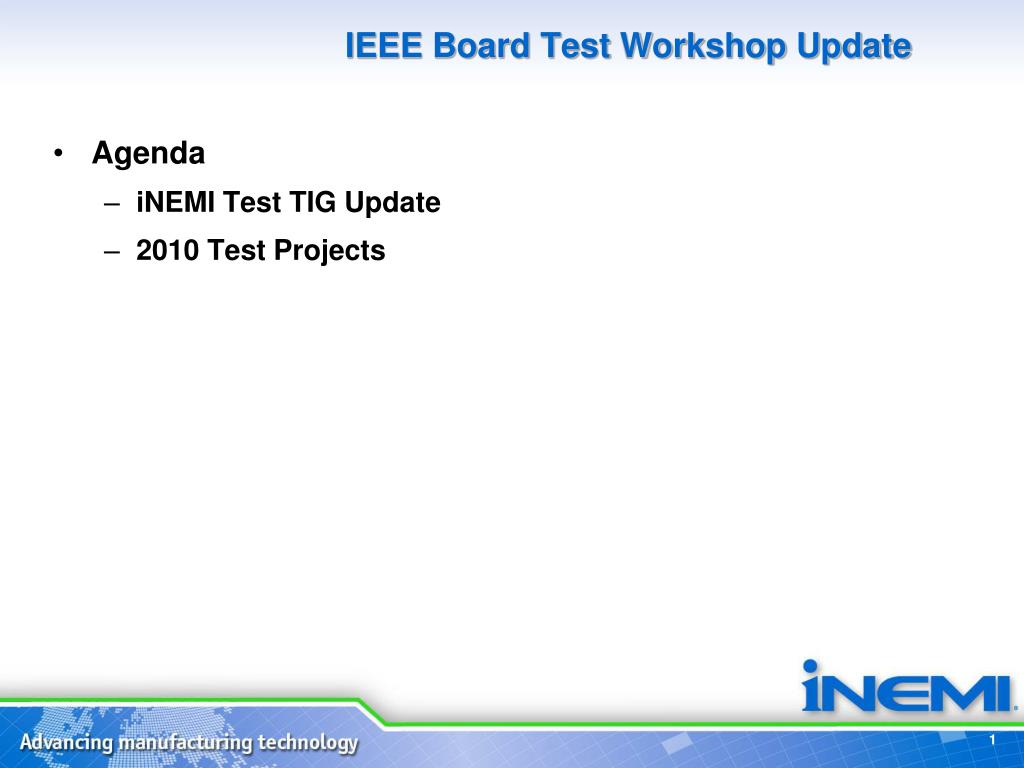 IEEE Board Test Workshop Update

• Agenda
– iNEMI Test TIG Update
– 2010 Test Projects

iNEMI

Advancing manufacturing technology

1